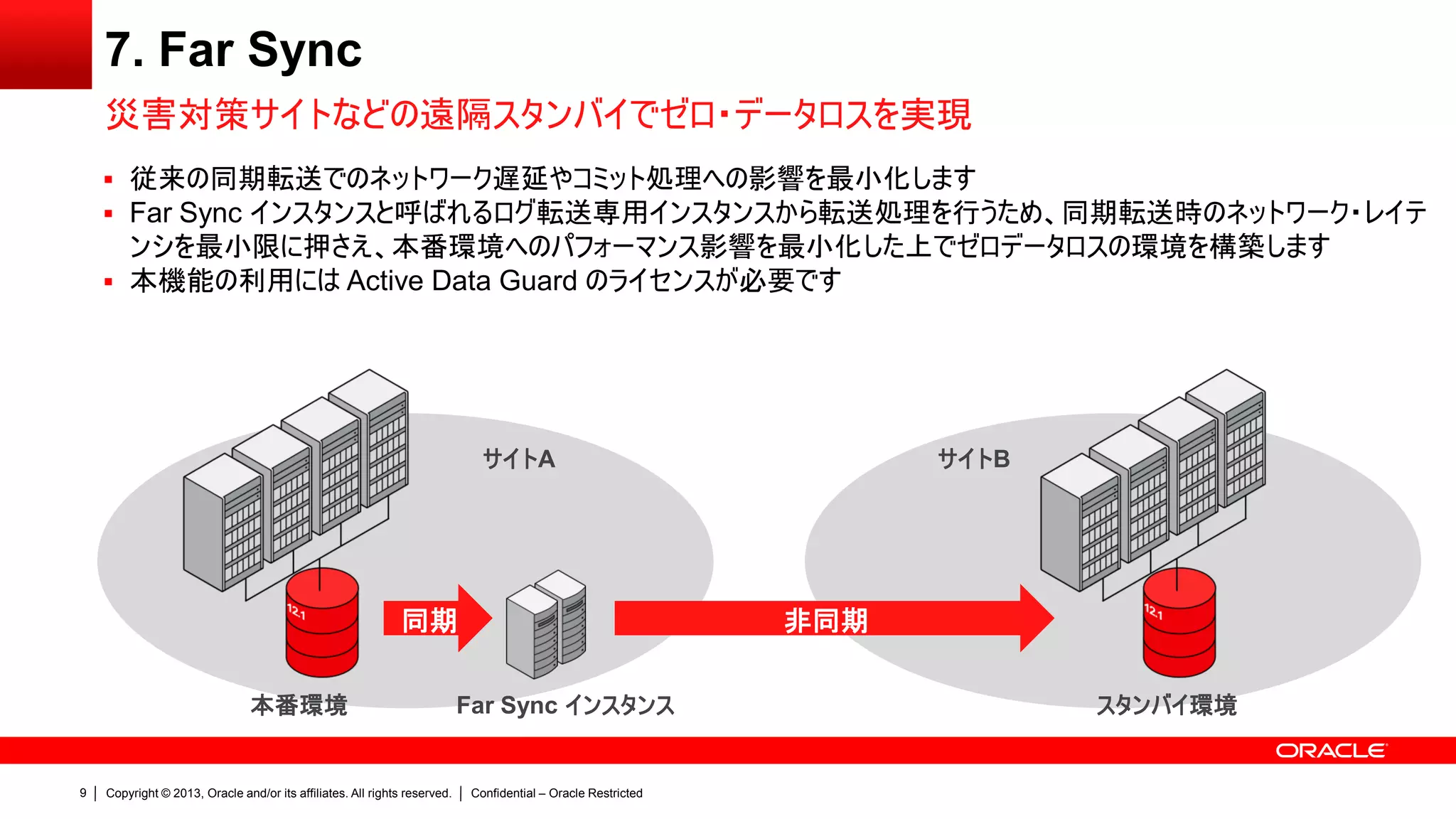 7. Far Sync

災害対策サイトなどの遠隔スタンバイでゼロ・データロスを実現

▪ 従来の同期転送でのネットワーク遅延やコミット処理への影響を最小化します
▪ Far Sync インスタンスと呼ばれるログ転送専用インスタンスから転送処理を行うため、同期転送時のネットワーク・レイテンシを最小限に押さえ、本番環境へのパフォーマンス影響を最小化した上でゼロデータロスの環境を構築します
▪ 本機能の利用には Active Data Guard のライセンスが必要です

サイトA

サイトB

12.1

同期

非同期

12.1

本番環境

Far Sync インスタンス

スタンバイ環境

ORACLE

9 | Copyright © 2013, Oracle and/or its affiliates. All rights reserved. | Confidential – Oracle Restricted